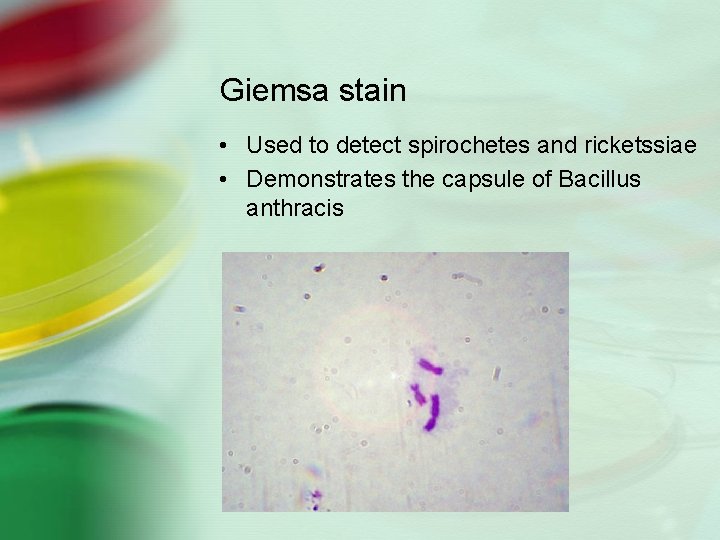 Giemsa stain

• Used to detect spirochetes and ricketssiae
• Demonstrates the capsule of Bacillus anthracis